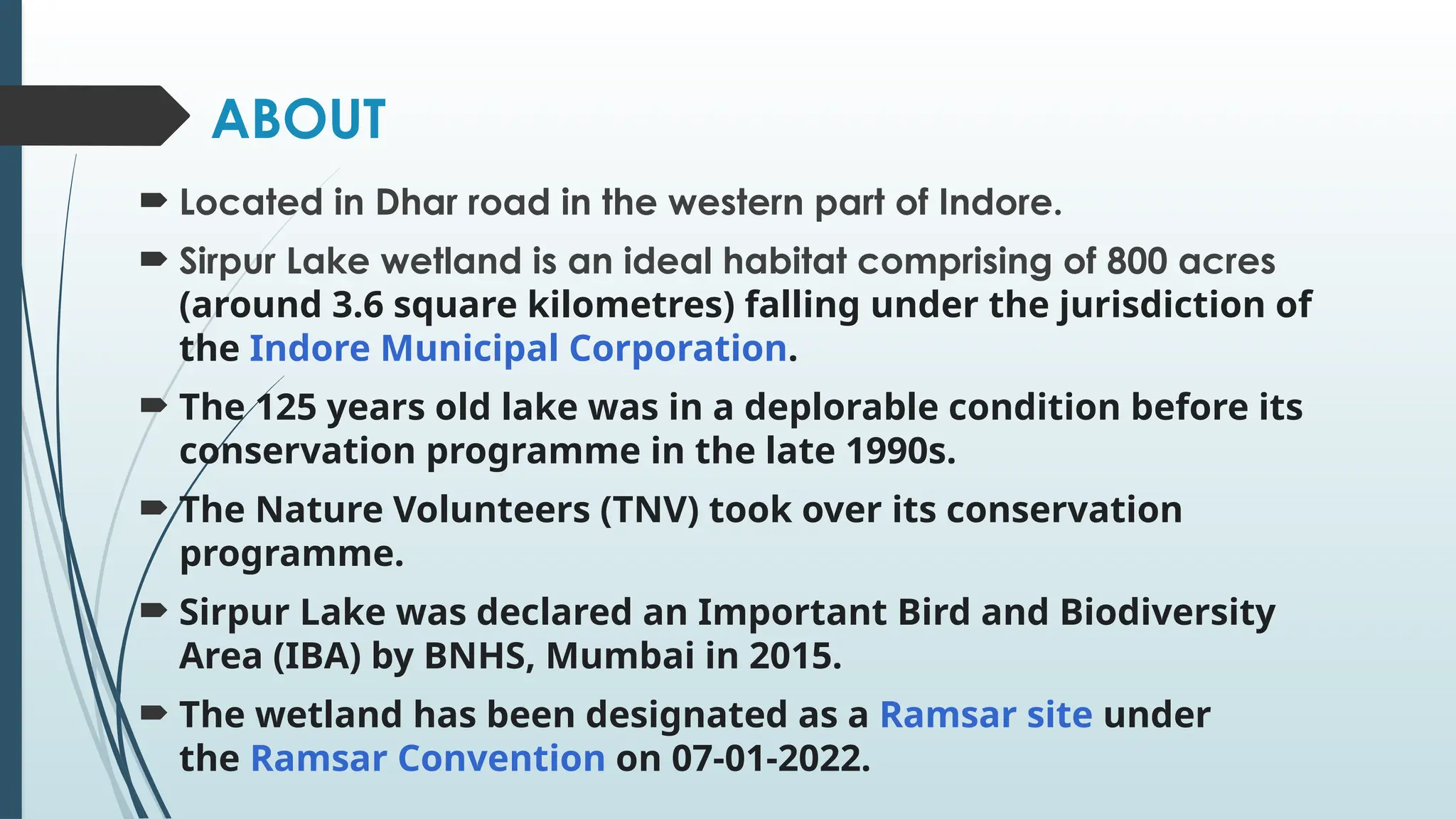 ABOUT

Located in Dhar road in the western part of Indore.

Sirpur Lake wetland is an ideal habitat comprising of 800 acres (around 3.6 square kilometres) falling under the jurisdiction of the Indore Municipal Corporation.

The 125 years old lake was in a deplorable condition before its conservation programme in the late 1990s.

The Nature Volunteers (TNV) took over its conservation programme.

Sirpur Lake was declared an Important Bird and Biodiversity Area (IBA) by BNHS, Mumbai in 2015.

The wetland has been designated as a Ramsar site under the Ramsar Convention on 07-01-2022.